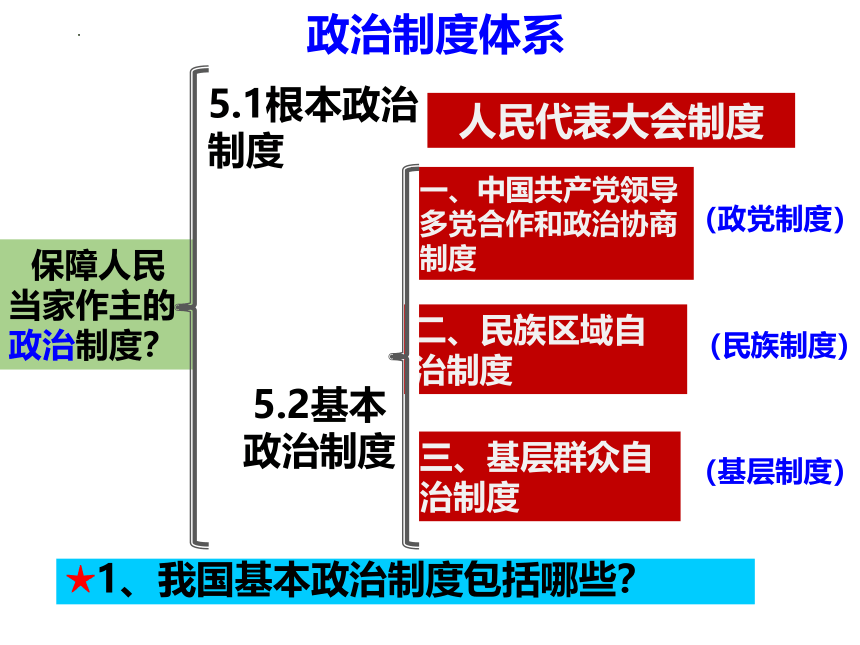 政治制度体系

保障人民当家作主的政治制度?

5.1根本政治制度

人民代表大会制度

5.2基本政治制度

一、中国共产党领导多党合作和政治协商制度

（政党制度）

二、民族区域自治制度

（民族制度）

三、基层群众自治制度

（基层制度）

★1、我国基本政治制度包括哪些?